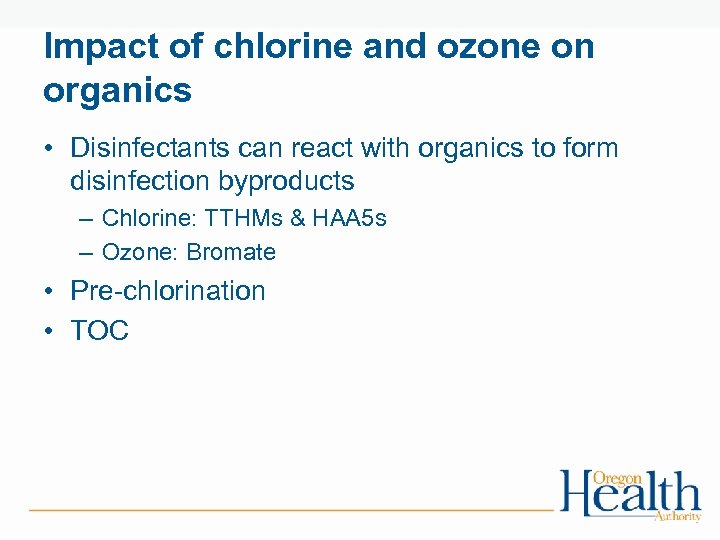 Impact of chlorine and ozone on organics

• Disinfectants can react with organics to form disinfection byproducts

– Chlorine: TTHMs & HAA5s

– Ozone: Bromate

• Pre-chlorination

• TOC

Oregon Health Authority